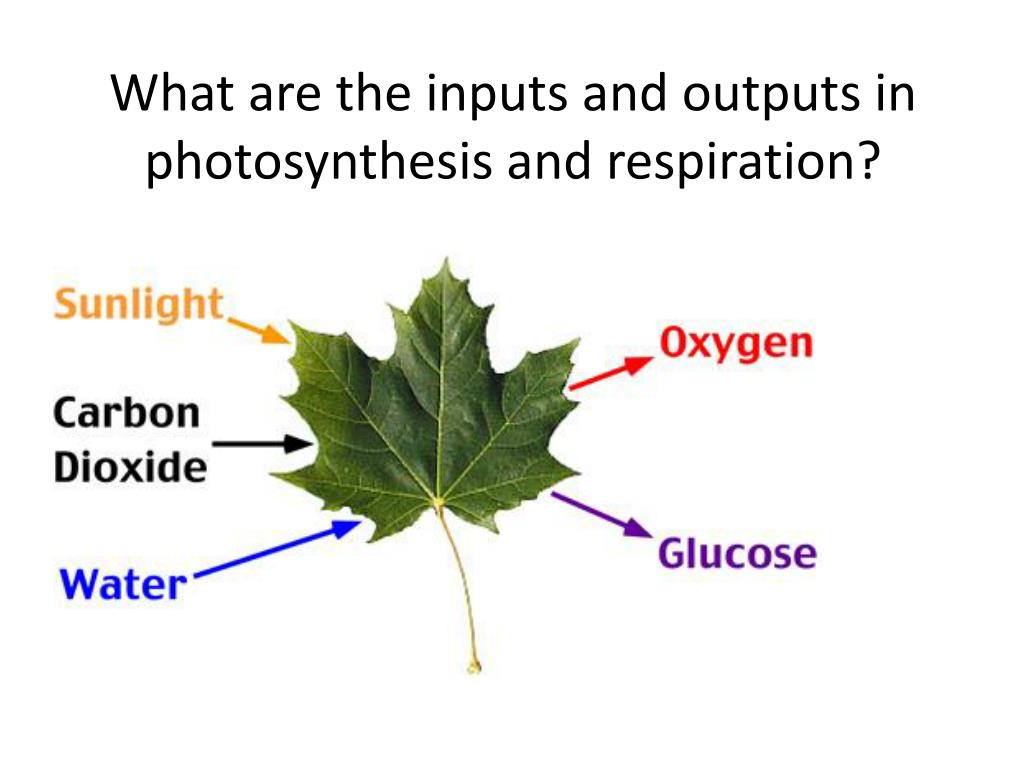 What are the inputs and outputs in photosynthesis and respiration?

Sunlight

Carbon Dioxide

Water

Oxygen

Glucose